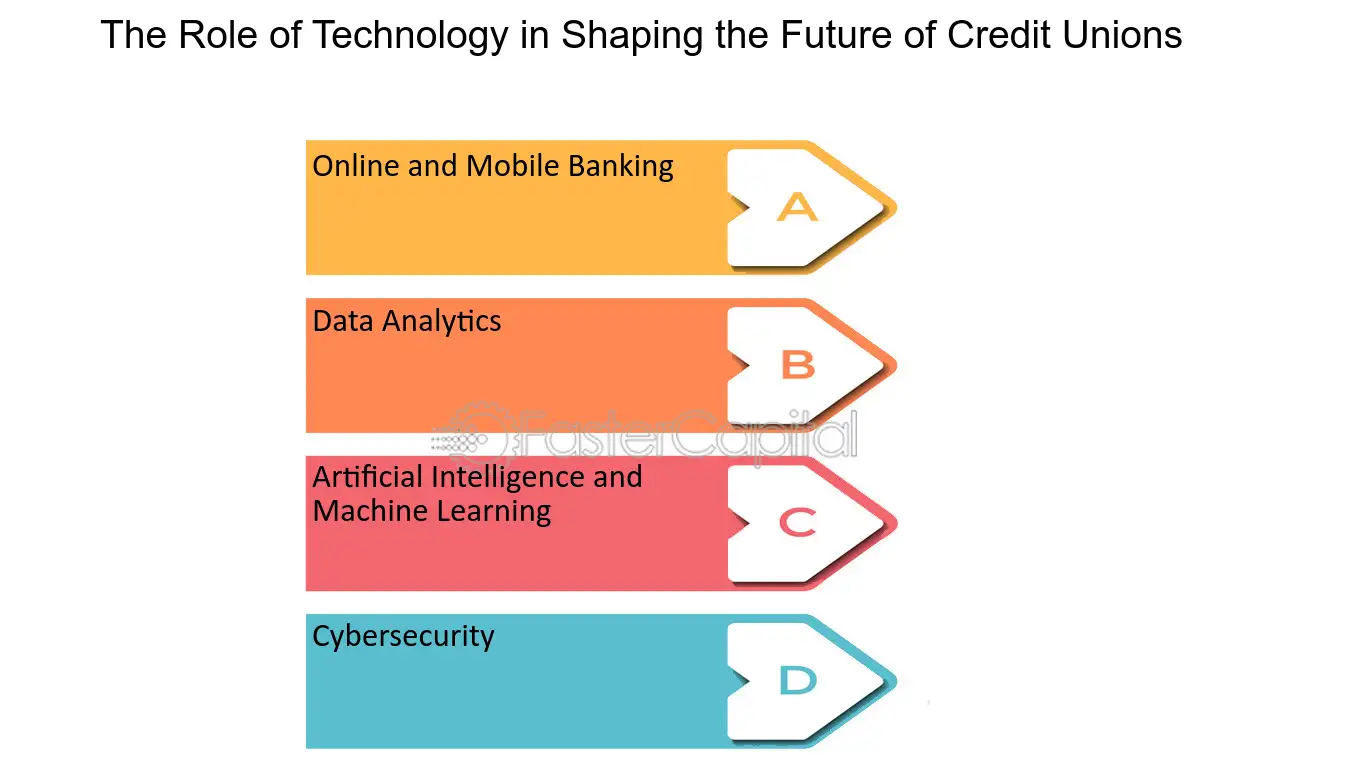 The Role of Technology in Shaping the Future of Credit Unions

Online and Mobile Banking

A

Data Analytics

B

FasterCapital

Artificial Intelligence and Machine Learning

C

Cybersecurity

D